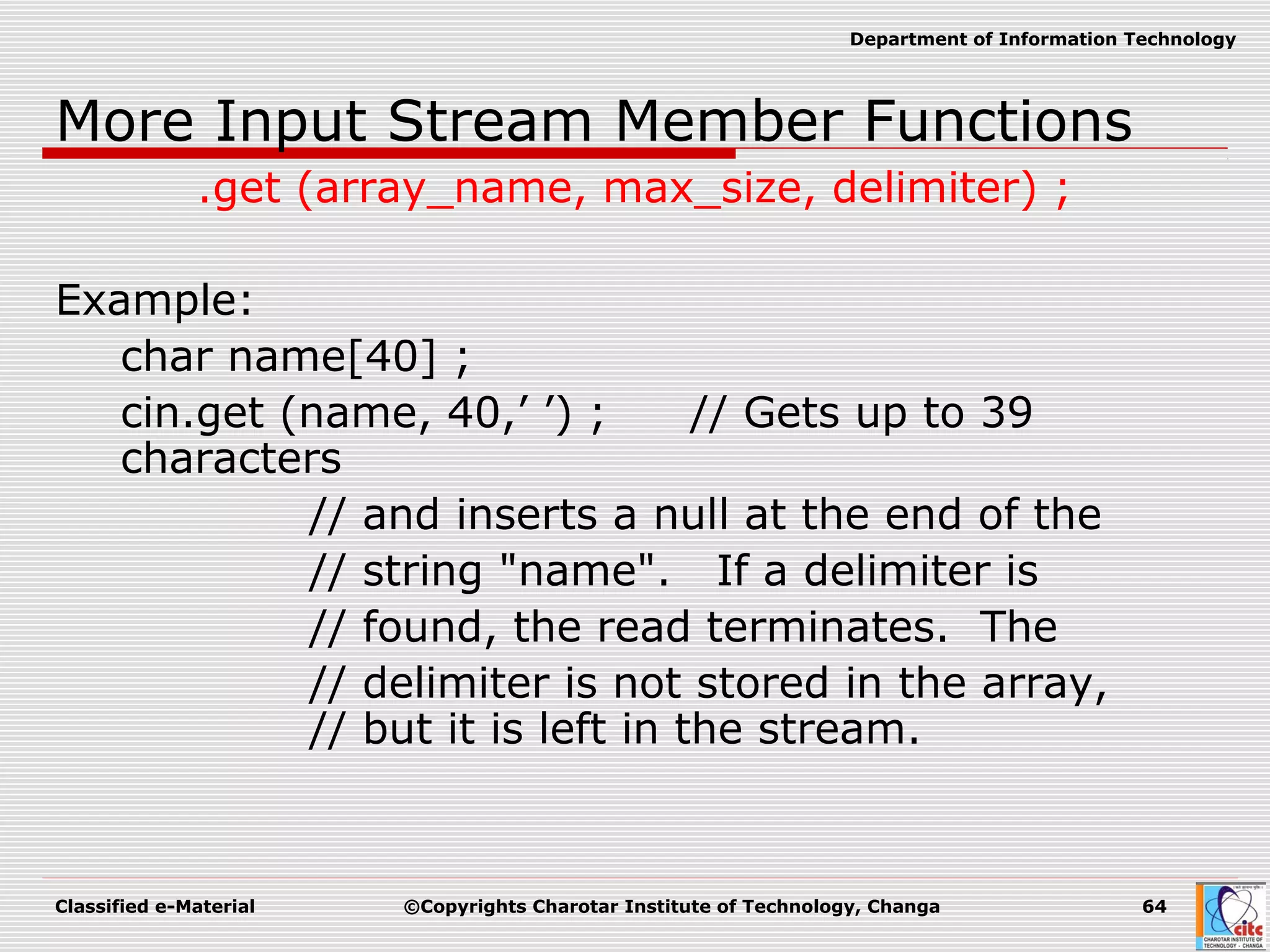 Department of Information Technology

More Input Stream Member Functions

.get (array_name, max_size, delimiter) ;

Example:

char name[40] ;

cin.get (name, 40,’ ’) ; // Gets up to 39 characters

// and inserts a null at the end of the
// string "name". If a delimiter is
// found, the read terminates. The
// delimiter is not stored in the array,
// but it is left in the stream.

Classified e-Material ©Copyrights Charotar Institute of Technology, Changa 64

citc CHAROTAR INSTITUTE OF TECHNOLOGY - CHANGA